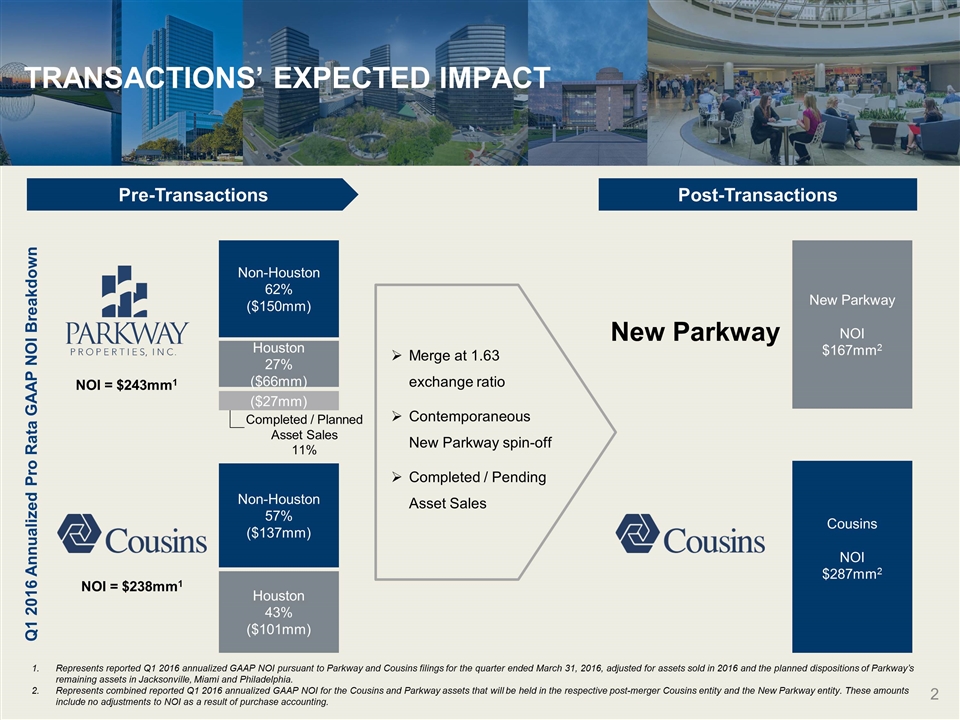 TRANSACTIONS' EXPECTED IMPACT

Pre-Transactions

Post-Transactions

Q1 2016 Annualized Pro Rata GAAP NOI Breakdown

PARKWAY
PROPERTIES, INC.

NOI = $243mm$^1$

Non-Houston
62%
($150mm)

Houston
27%
($66mm)

($27mm)

Completed / Planned Asset Sales
11%

Cousins

NOI = $238mm$^1$

Non-Houston
57%
($137mm)

Houston
43%
($101mm)

➢ Merge at 1.63 exchange ratio

➢ Contemporaneous New Parkway spin-off

➢ Completed / Pending Asset Sales

New Parkway

New Parkway

NOI
$167mm$^2$

Cousins

Cousins

NOI
$287mm$^2$

1. Represents reported Q1 2016 annualized GAAP NOI pursuant to Parkway and Cousins filings for the quarter ended March 31, 2016, adjusted for assets sold in 2016 and the planned dispositions of Parkway's remaining assets in Jacksonville, Miami and Philadelphia.
2. Represents combined reported Q1 2016 annualized GAAP NOI for the Cousins and Parkway assets that will be held in the respective post-merger Cousins entity and the New Parkway entity. These amounts include no adjustments to NOI as a result of purchase accounting.

2